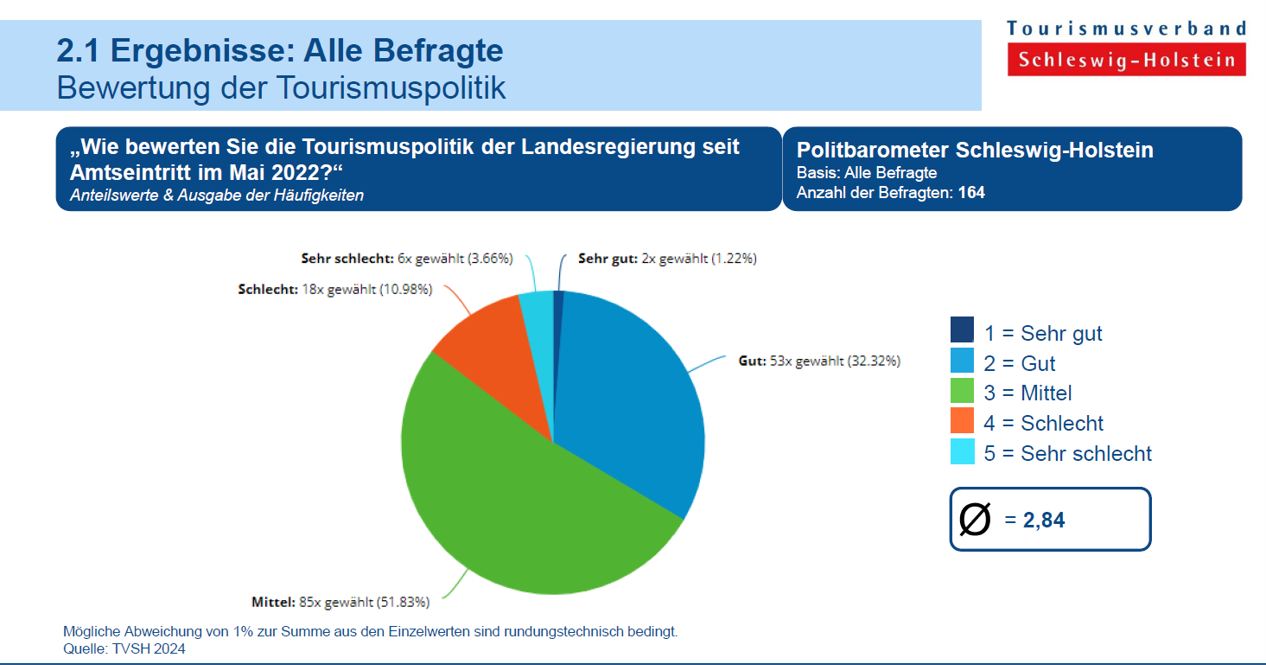 2.1 Ergebnisse: Alle Befragte
Bewertung der Tourismuspolitik

Tourismusverband
Schleswig-Holstein

„Wie bewerten Sie die Tourismuspolitik der Landesregierung seit Amtseintritt im Mai 2022?“
Anteilswerte & Ausgabe der Häufigkeiten

Politbarometer Schleswig-Holstein
Basis: Alle Befragte
Anzahl der Befragten: 164

Sehr schlecht: 6x gewählt (3.66%)
Sehr gut: 2x gewählt (1.22%)
Schlecht: 18x gewählt (10.98%)
Gut: 53x gewählt (32.32%)
Mittel: 85x gewählt (51.83%)

1 = Sehr gut
2 = Gut
3 = Mittel
4 = Schlecht
5 = Sehr schlecht

Ø = 2,84

Mögliche Abweichung von 1% zur Summe aus den Einzelwerten sind rundungstechnisch bedingt.
Quelle: TVSH 2024